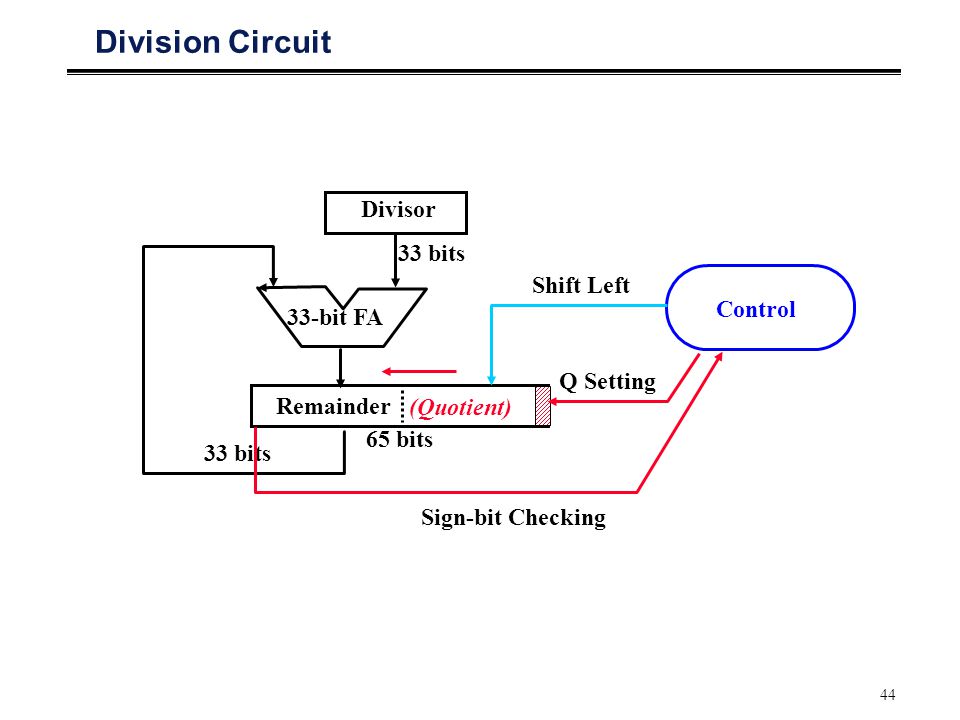 Division Circuit

Divisor

33 bits

Shift Left

Control

33-bit FA

Q Setting

Remainder (Quotient)

65 bits

33 bits

Sign-bit Checking

44